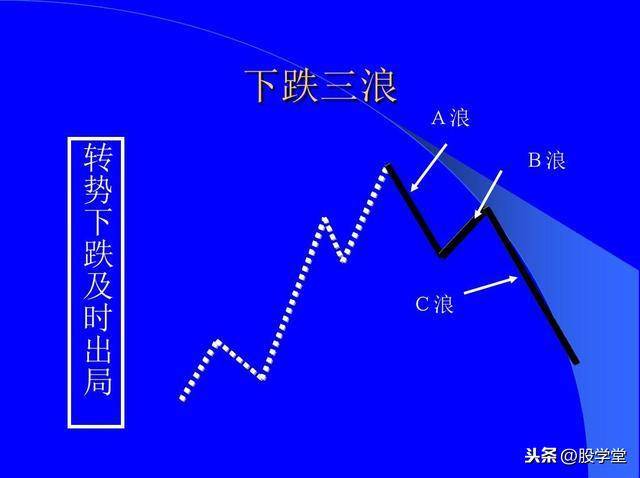 下跌三浪

转势下跌及时出局

A 浪

B 浪

C 浪

头条 @股学堂